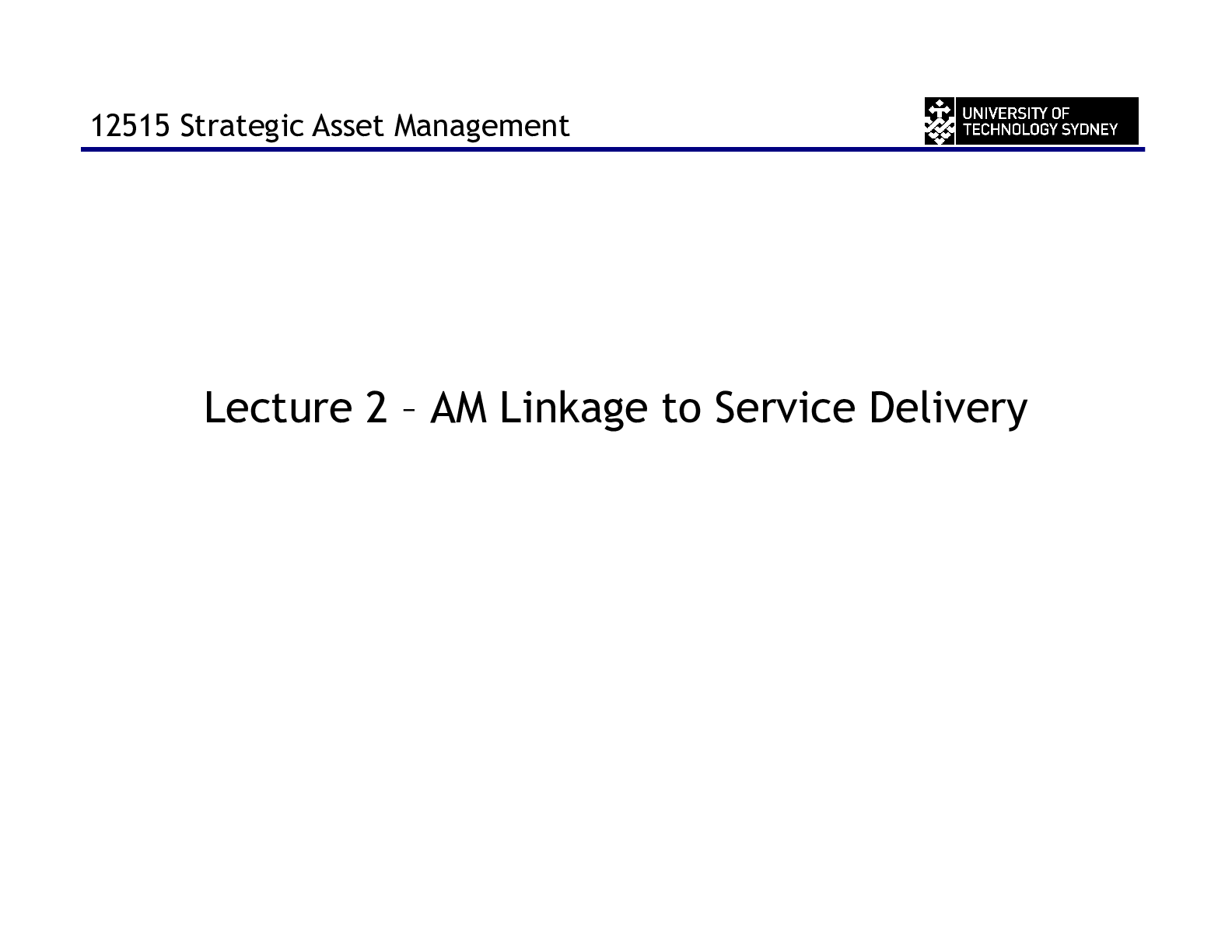 12515 Strategic Asset Management

UNIVERSITY OF
TECHNOLOGY SYDNEY

Lecture 2 – AM Linkage to Service Delivery